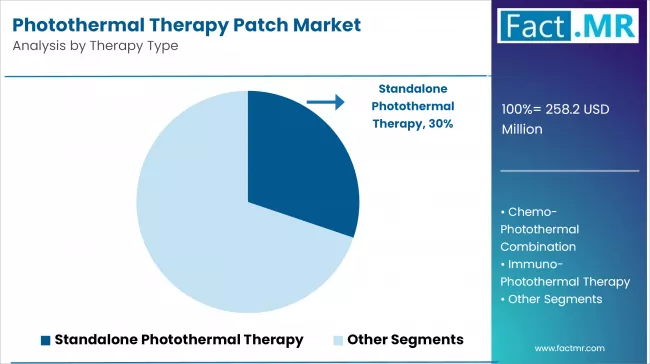 Photothermal Therapy Patch Market
Analysis by Therapy Type

Fact.MR

Standalone Photothermal Therapy, 30%

100%= 258.2 USD Million

• Chemo-Photothermal Combination
• Immuno-Photothermal Therapy
• Other Segments

Standalone Photothermal Therapy
Other Segments

www.factmr.com